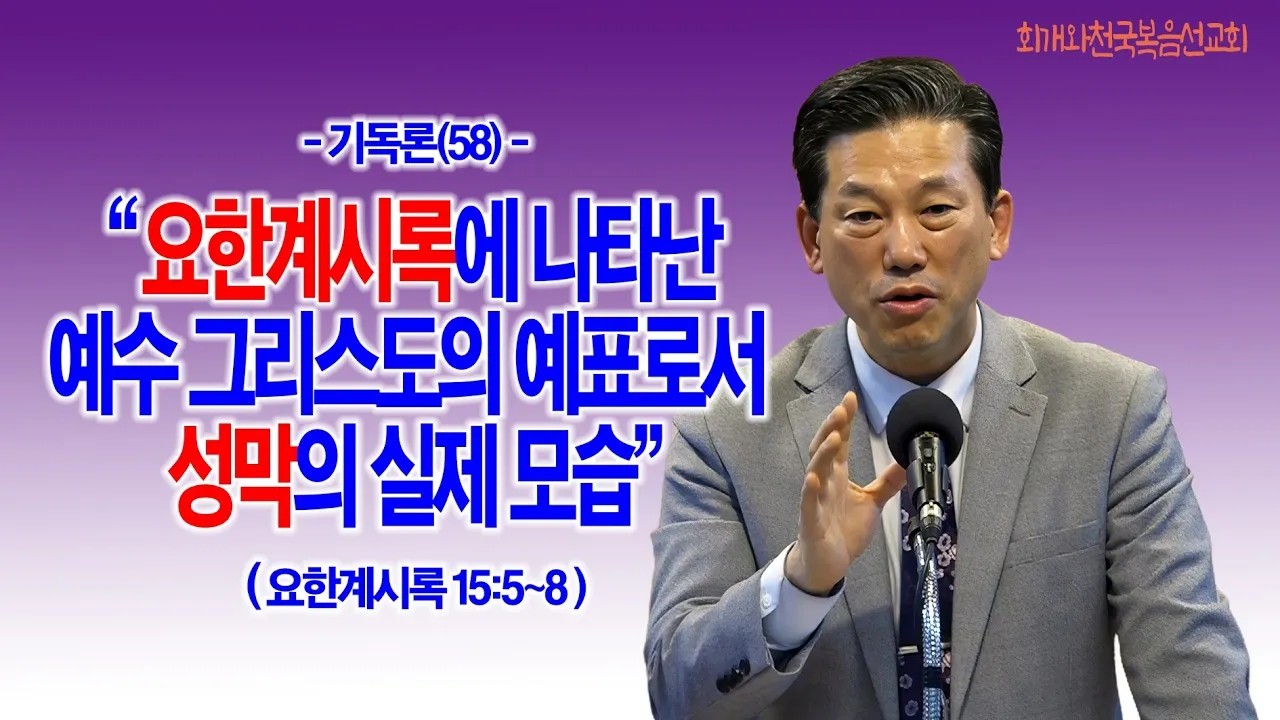 회개와천국복음선교회

- 기독론(58) -

“요한계시록에 나타난 예수 그리스도의 예표로서 성막의 실제 모습”

( 요한계시록 15:5~8 )